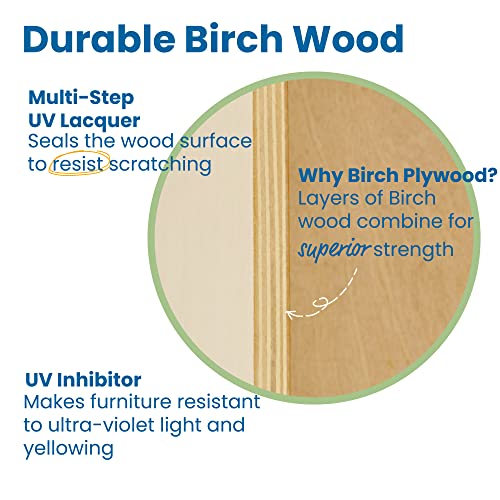 Durable Birch Wood

Multi-Step
UV Lacquer
Seals the wood surface to resist scratching

Why Birch Plywood?
Layers of Birch wood combine for superior strength

UV Inhibitor
Makes furniture resistant to ultra-violet light and yellowing